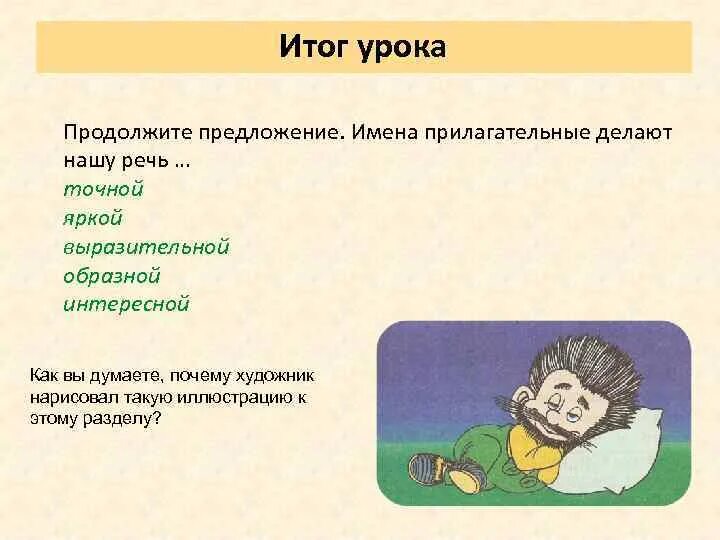 Итог урока

Продолжите предложение. Имена прилагательные делают нашу речь …
точной
яркой
выразительной
образной
интересной

Как вы думаете, почему художник нарисовал такую иллюстрацию к этому разделу?